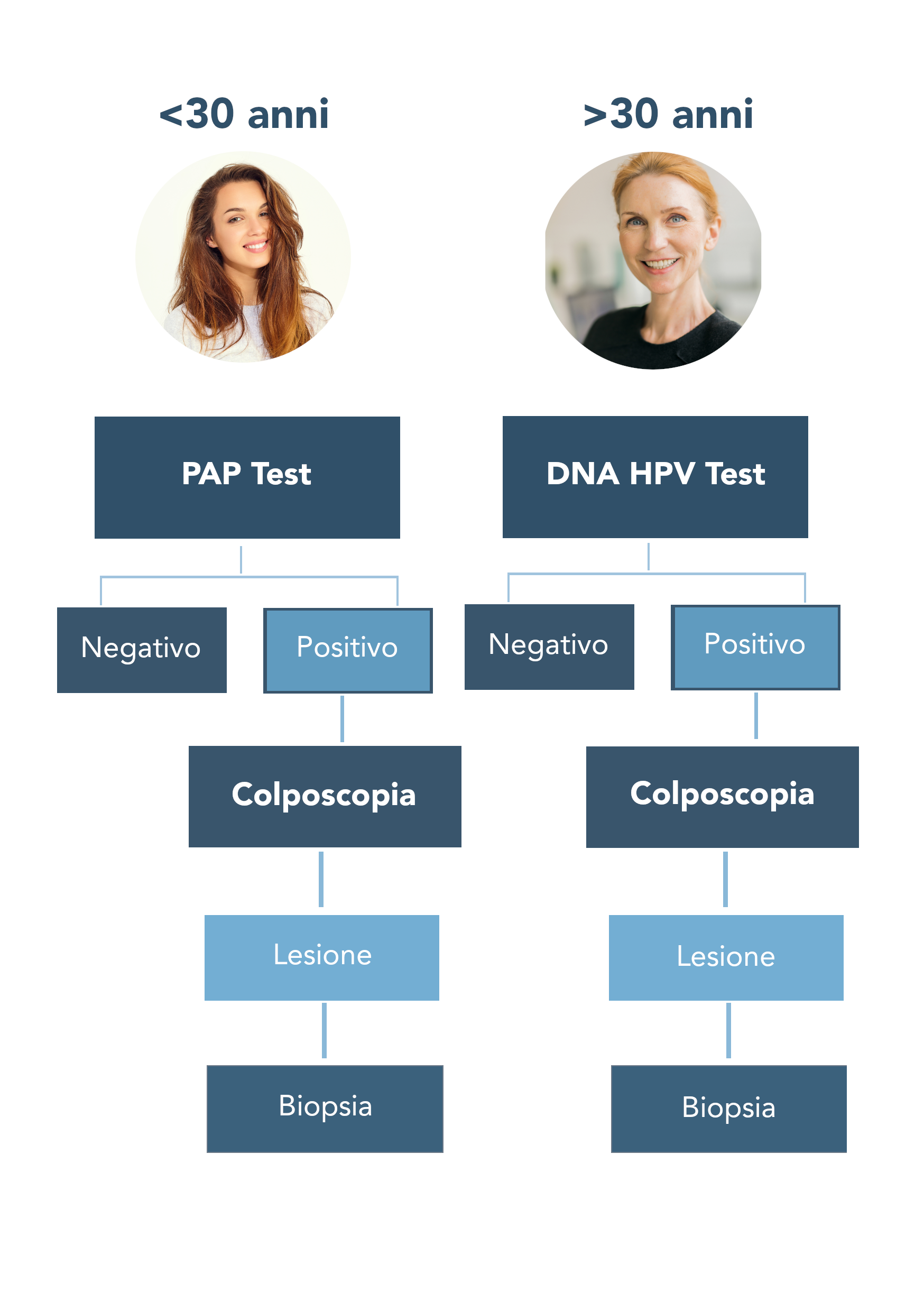 <30 anni

PAP Test

Negativo

Positivo

Colposcopia

Lesione

Biopsia

>30 anni

DNA HPV Test

Negativo

Positivo

Colposcopia

Lesione

Biopsia